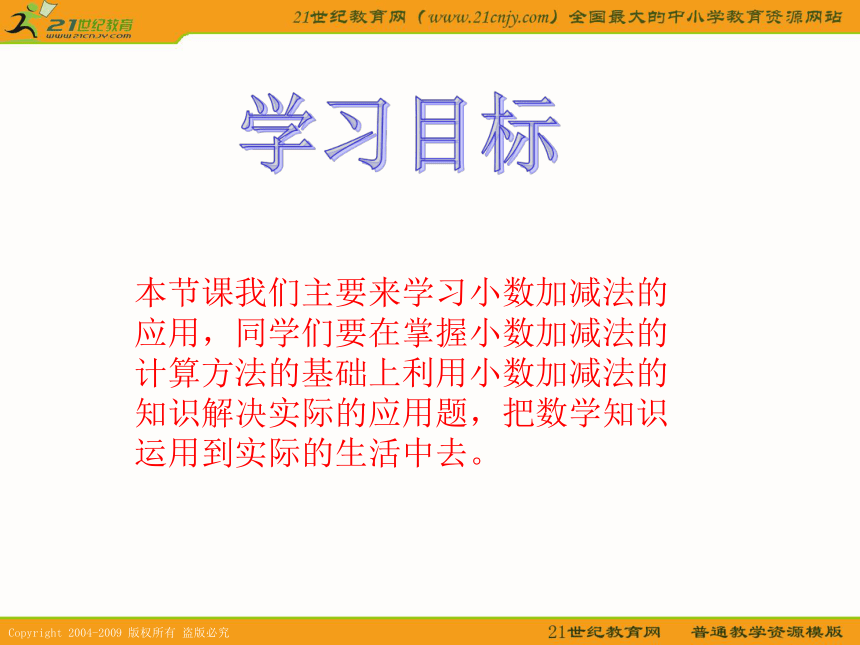 21世纪教育
www.21cnjy.com

21世纪教育网（www.21cnjy.com）全国最大的中小学教育资源网站

学习目标

本节课我们主要来学习小数加减法的应用，同学们要在掌握小数加减法的计算方法的基础上利用小数加减法的知识解决实际的应用题，把数学知识运用到实际的生活中去。

Copyright 2004-2009 版权所有 盗版必究

21世纪教育网 普通教学资源模版